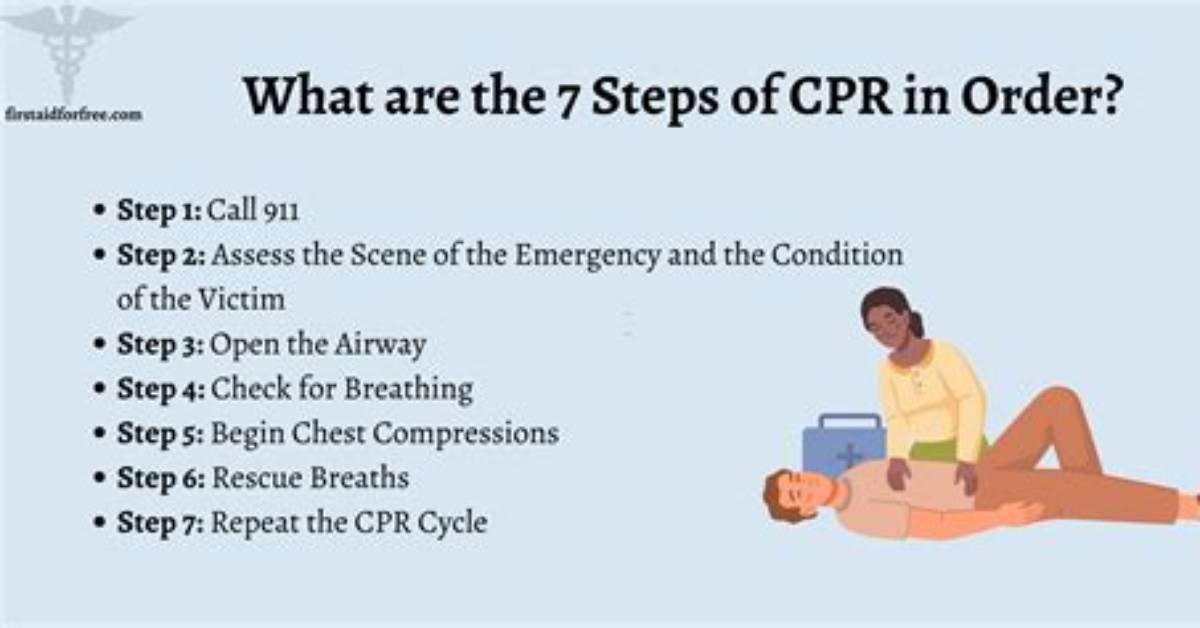 firstaidforfree.com

What are the 7 Steps of CPR in Order?

• Step 1: Call 911
• Step 2: Assess the Scene of the Emergency and the Condition of the Victim
• Step 3: Open the Airway
• Step 4: Check for Breathing
• Step 5: Begin Chest Compressions
• Step 6: Rescue Breaths
• Step 7: Repeat the CPR Cycle